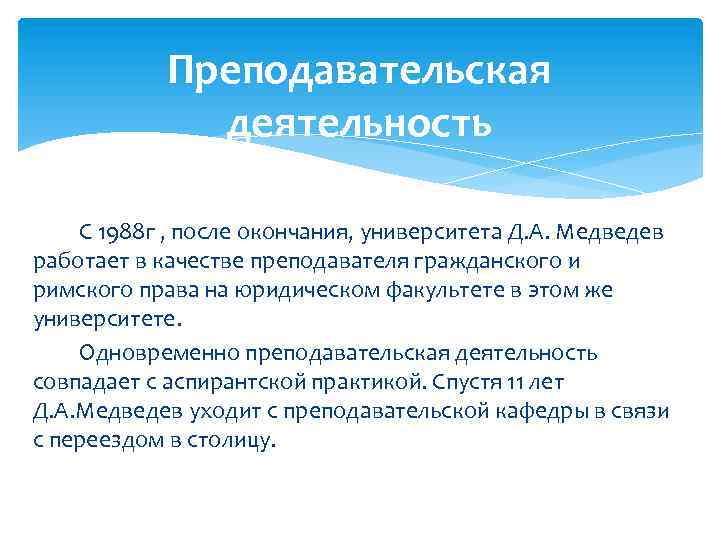 Преподавательская деятельность

С 1988г , после окончания, университета Д.А. Медведев работает в качестве преподавателя гражданского и римского права на юридическом факультете в этом же университете.

Одновременно преподавательская деятельность совпадает с аспирантской практикой. Спустя 11 лет Д.А.Медведев уходит с преподавательской кафедры в связи с переездом в столицу.